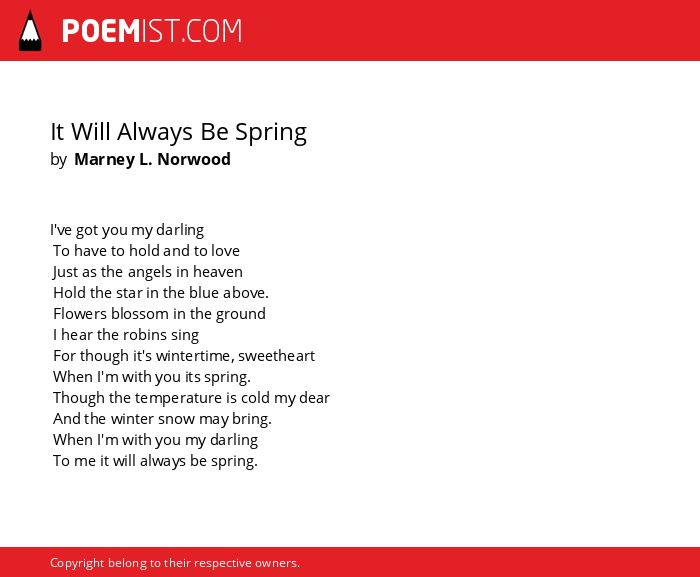 POEMIST.COM

It Will Always Be Spring
by Marney L. Norwood

I've got you my darling
To have to hold and to love
Just as the angels in heaven
Hold the star in the blue above.
Flowers blossom in the ground
I hear the robins sing
For though it's wintertime, sweetheart
When I'm with you its spring.
Though the temperature is cold my dear
And the winter snow may bring.
When I'm with you my darling
To me it will always be spring.

Copyright belong to their respective owners.